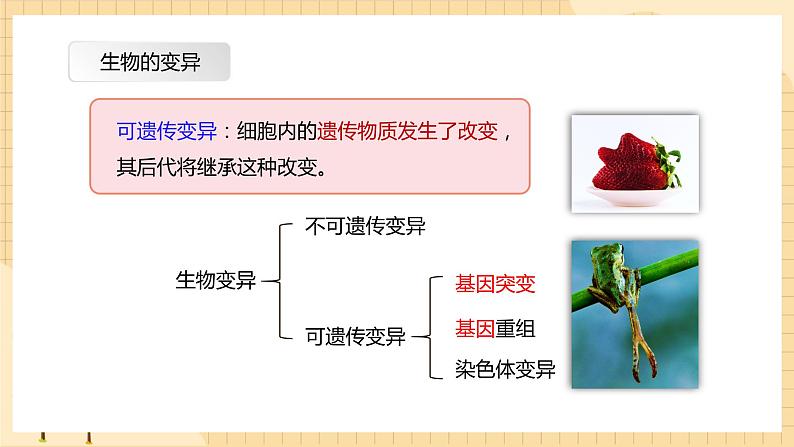 生物的变异

可遗传变异：细胞内的遗传物质发生了改变，其后代将继承这种改变。

生物变异

不可遗传变异

可遗传变异

基因突变

基因重组

染色体变异